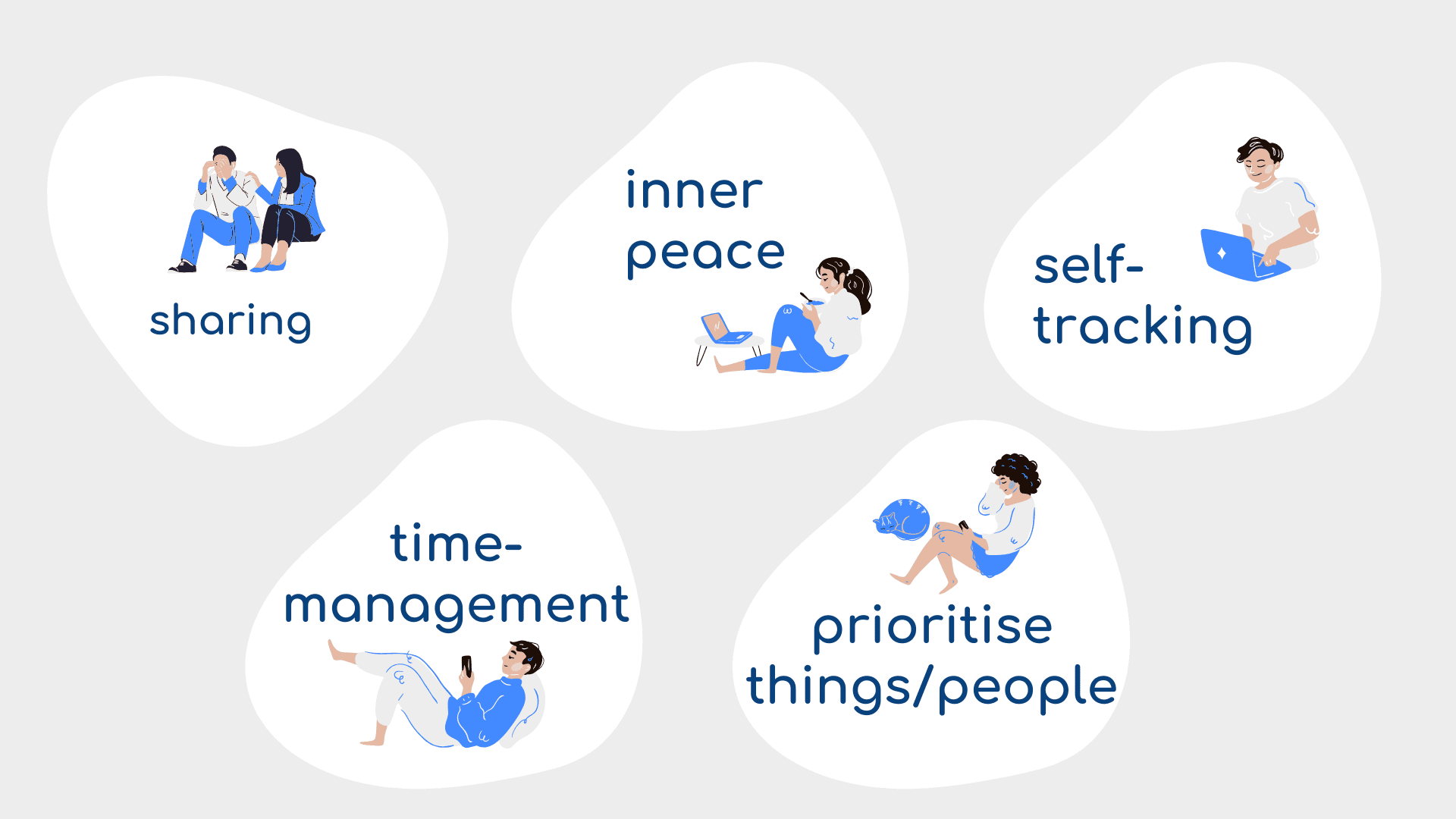 sharing

inner peace

self-tracking

time-management

prioritise things/people